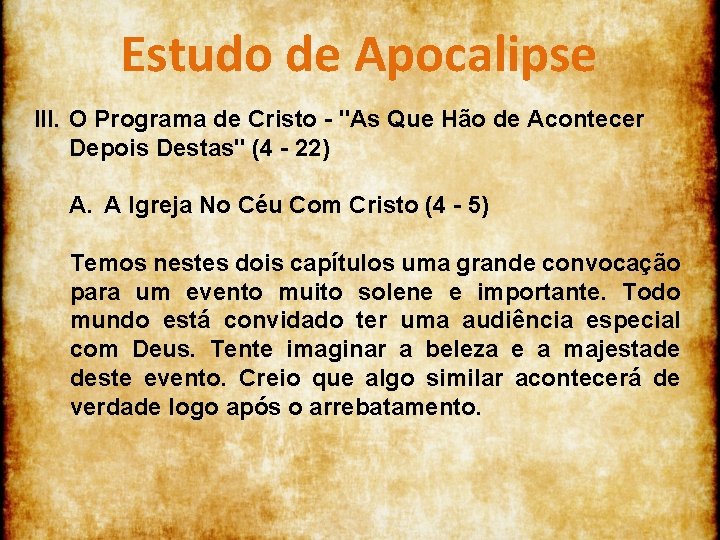 Estudo de Apocalipse

III. O Programa de Cristo - "As Que Hão de Acontecer Depois Destas" (4 - 22)

A. A Igreja No Céu Com Cristo (4 - 5)

Temos nestes dois capítulos uma grande convocação para um evento muito solene e importante. Todo mundo está convidado ter uma audiência especial com Deus. Tente imaginar a beleza e a majestade deste evento. Creio que algo similar acontecerá de verdade logo após o arrebatamento.